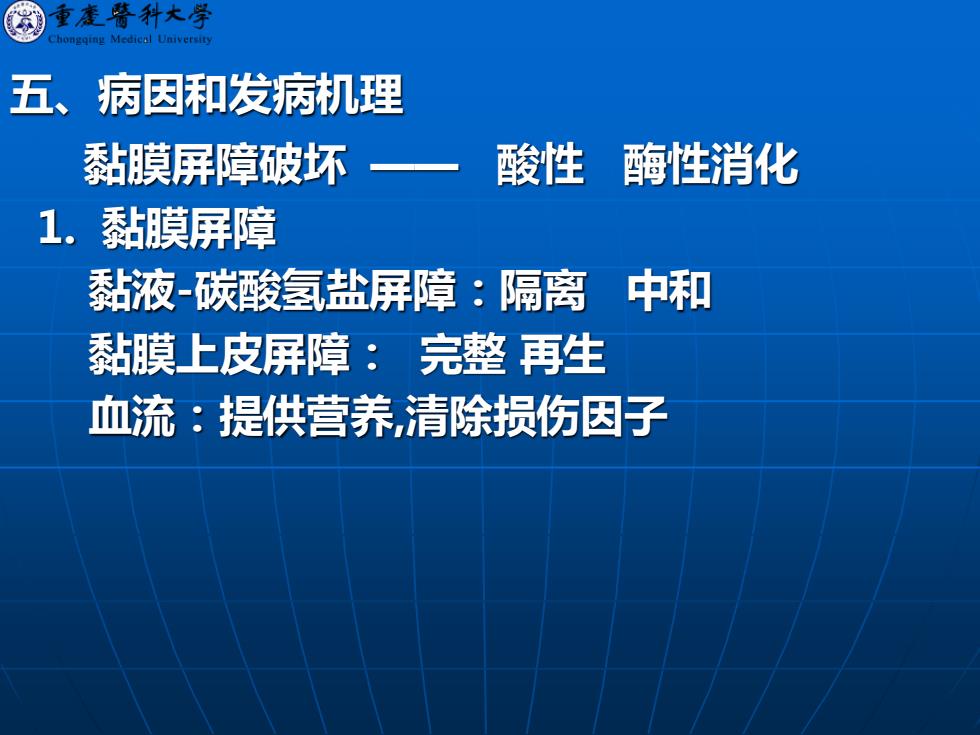 重慶醫科大學
Chongqing Medical University

五、病因和发病机理

黏膜屏障破坏 —— 酸性 酶性消化

1. 黏膜屏障

黏液-碳酸氢盐屏障：隔离 中和

黏膜上皮屏障： 完整 再生

血流：提供营养,清除损伤因子